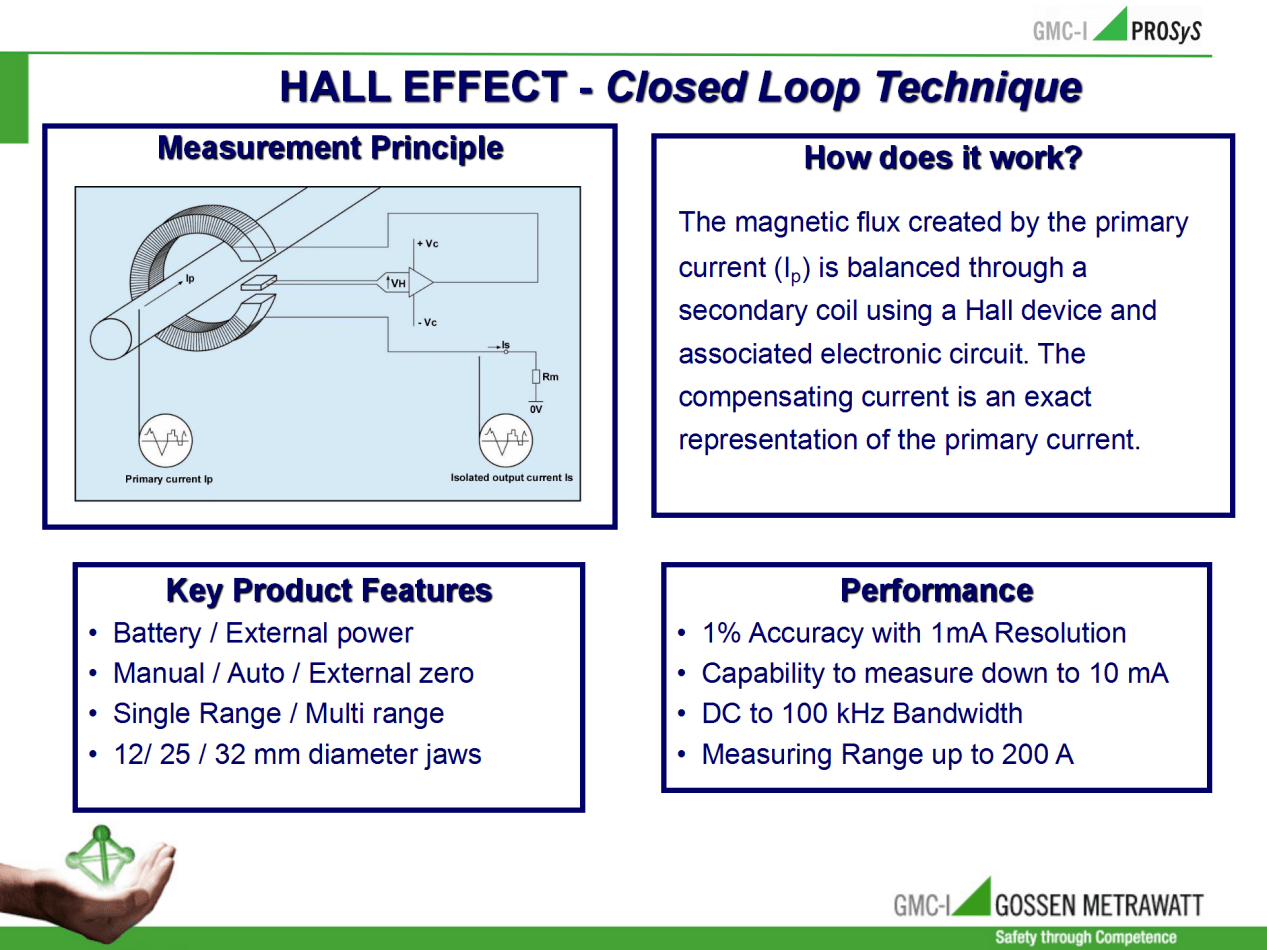 GMC-I PROSyS

HALL EFFECT - Closed Loop Technique

Measurement Principle

Ip

+ Vc

VH

- Vc

Is

Rm

0V

Primary current Ip

Isolated output current Is

How does it work?

The magnetic flux created by the primary current ($I_p$) is balanced through a secondary coil using a Hall device and associated electronic circuit. The compensating current is an exact representation of the primary current.

Key Product Features

• Battery / External power
• Manual / Auto / External zero
• Single Range / Multi range
• 12/ 25 / 32 mm diameter jaws

Performance

• 1% Accuracy with 1mA Resolution
• Capability to measure down to 10 mA
• DC to 100 kHz Bandwidth
• Measuring Range up to 200 A

GMC-I GOSSEN METRAWATT
Safety through Competence